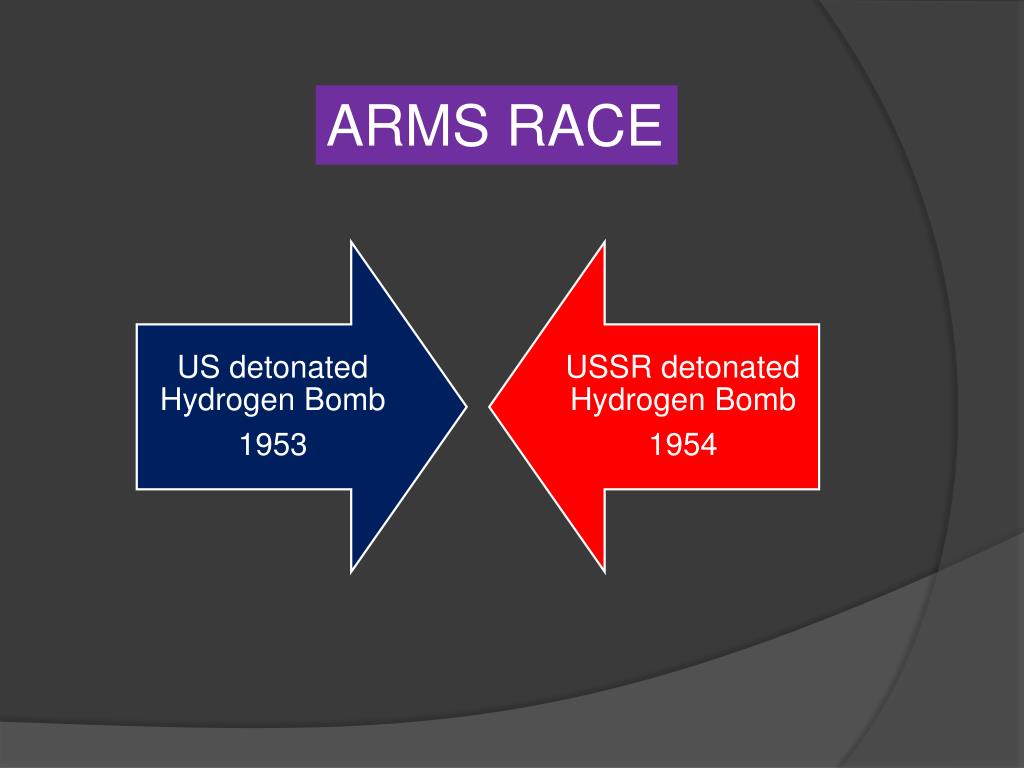 ARMS RACE

US detonated Hydrogen Bomb
1953

USSR detonated Hydrogen Bomb
1954